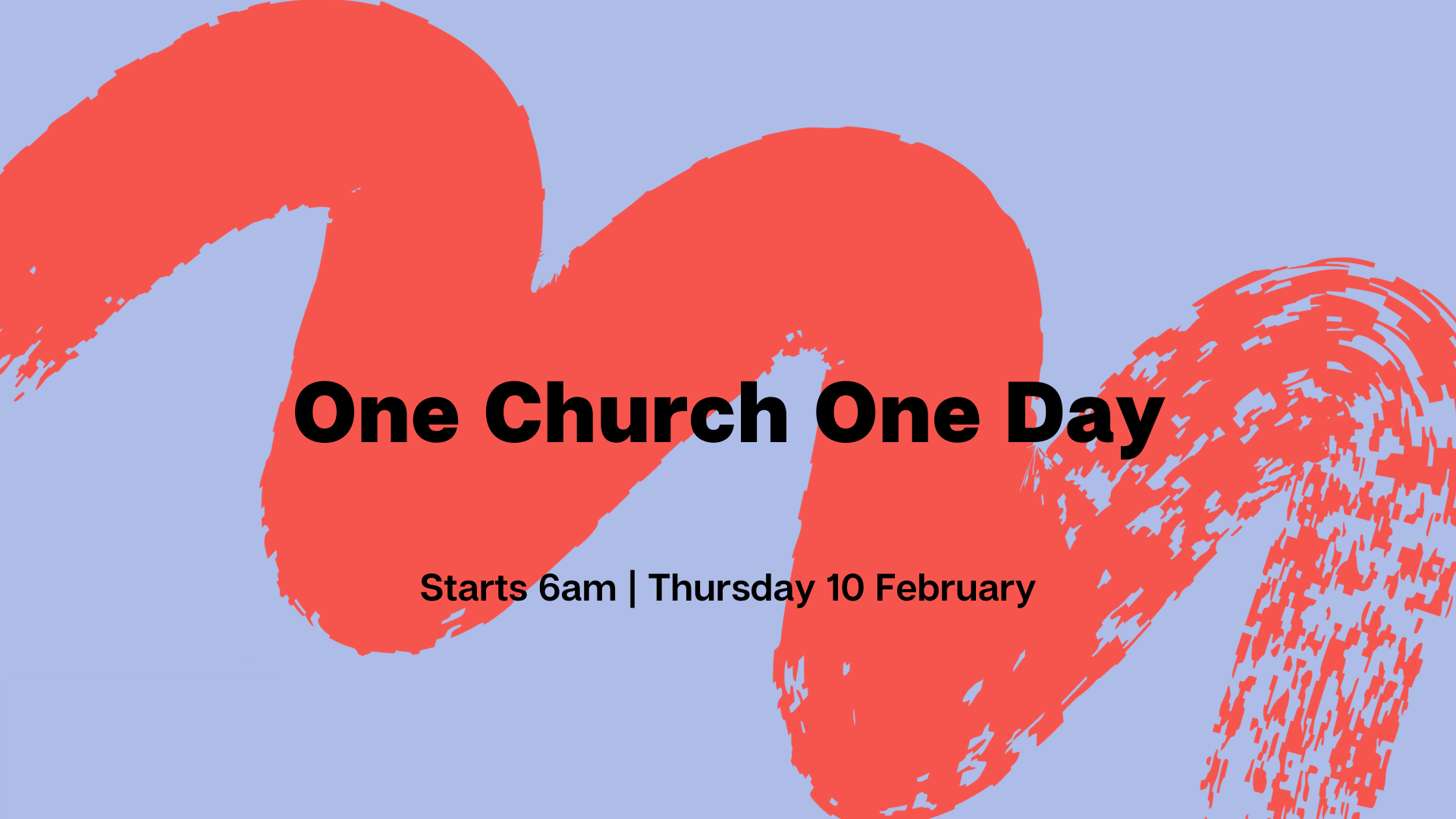 One Church One Day

Starts 6am | Thursday 10 February